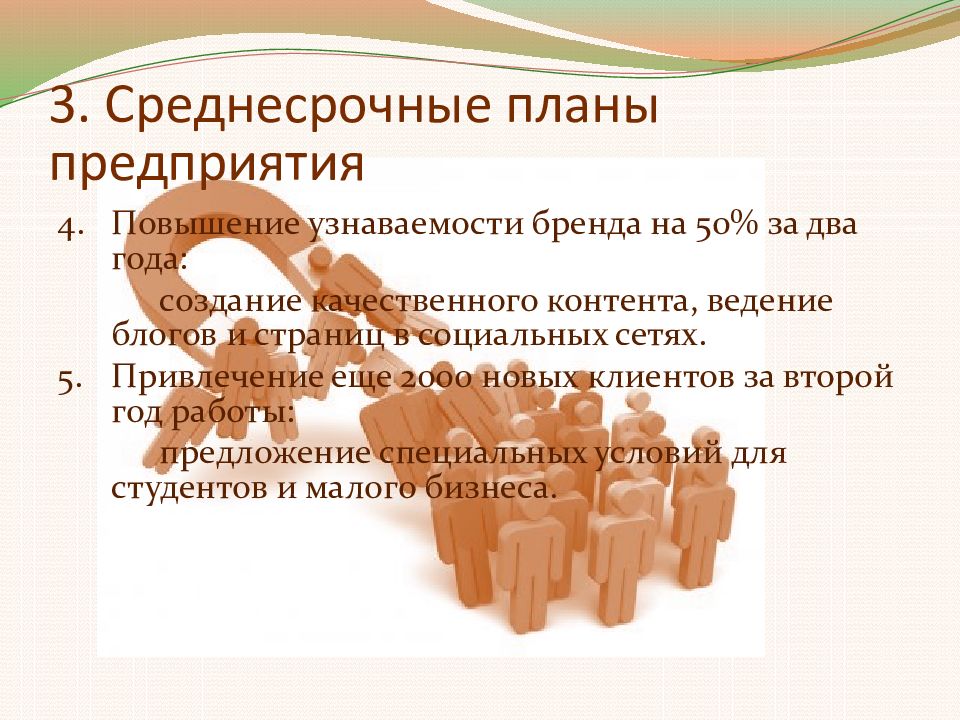 3. Среднесрочные планы предприятия

4. Повышение узнаваемости бренда на 50% за два года:

создание качественного контента, ведение блогов и страниц в социальных сетях.

5. Привлечение еще 2000 новых клиентов за второй год работы:

предложение специальных условий для студентов и малого бизнеса.